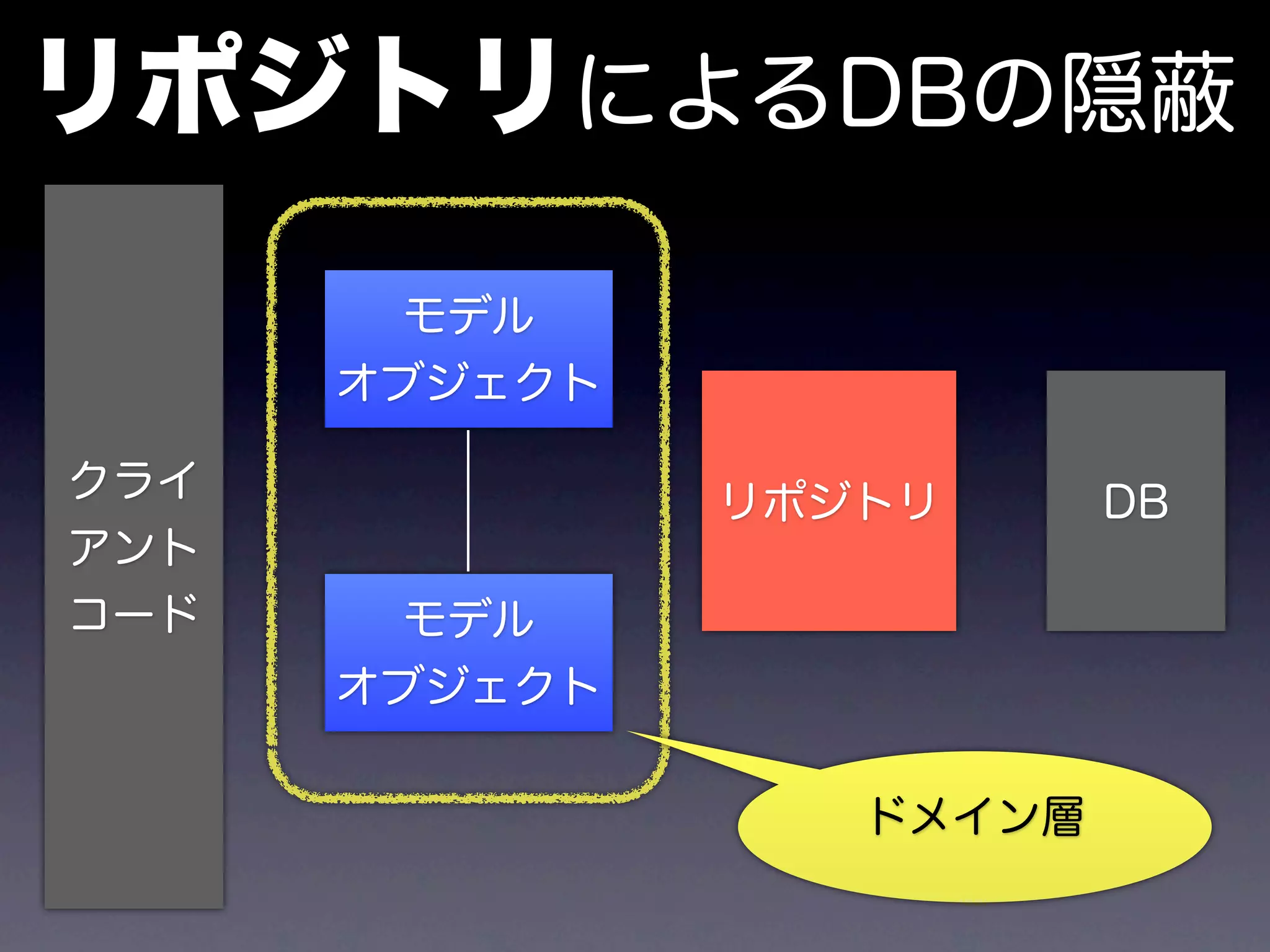 リポジトリによるDBの隠蔽

クライアントコード

モデルオブジェクト

モデルオブジェクト

リポジトリ

DB

ドメイン層